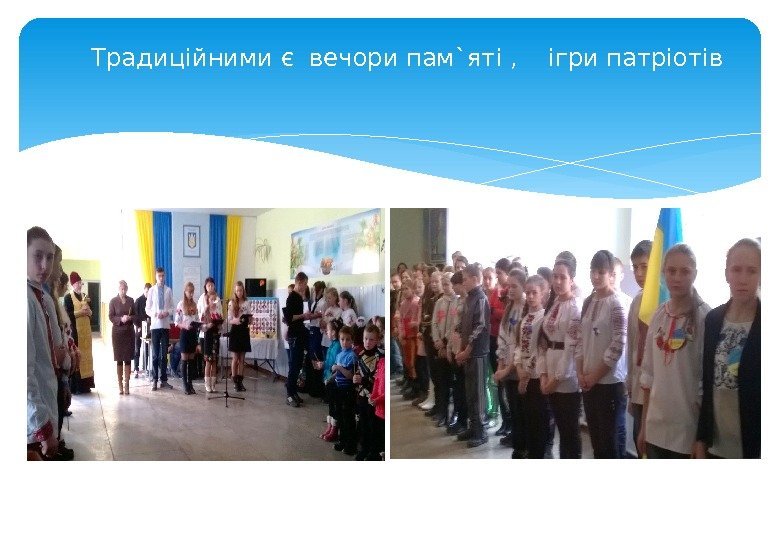 Традиційними є вечори пам`яті , ігри патріотів